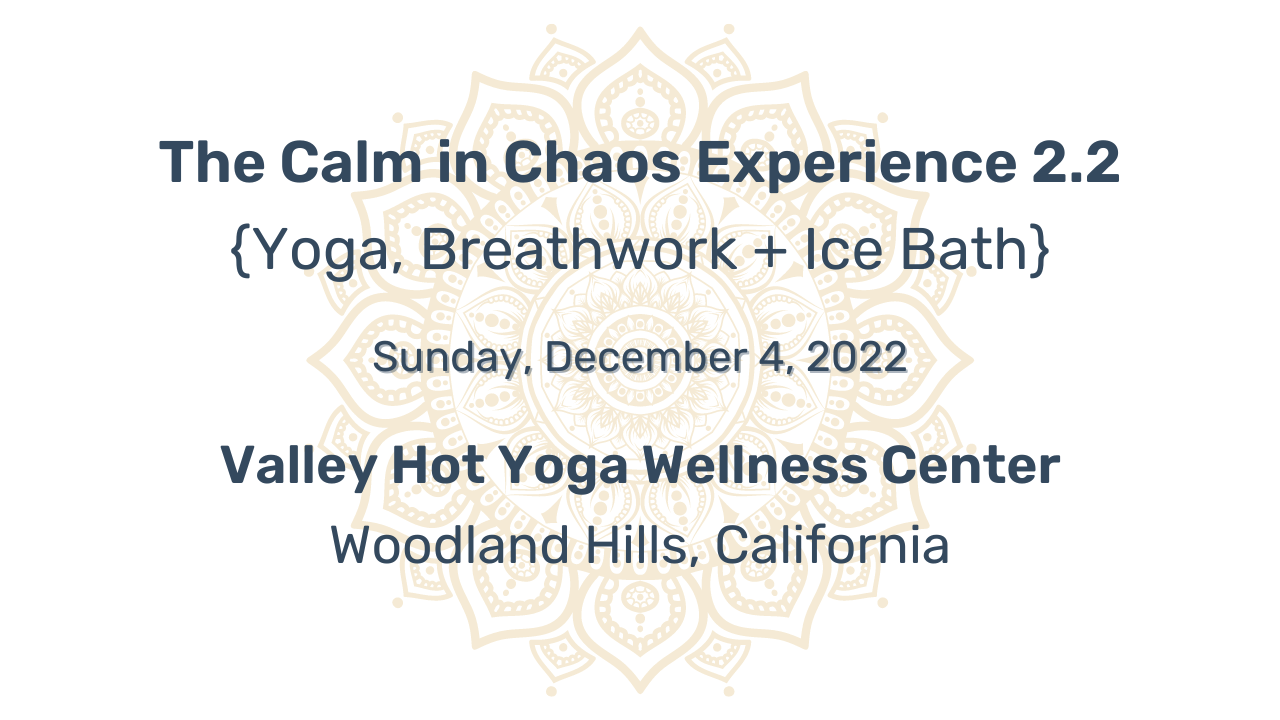 The Calm in Chaos Experience 2.2
{Yoga, Breathwork + Ice Bath}

Sunday, December 4, 2022

Valley Hot Yoga Wellness Center
Woodland Hills, California